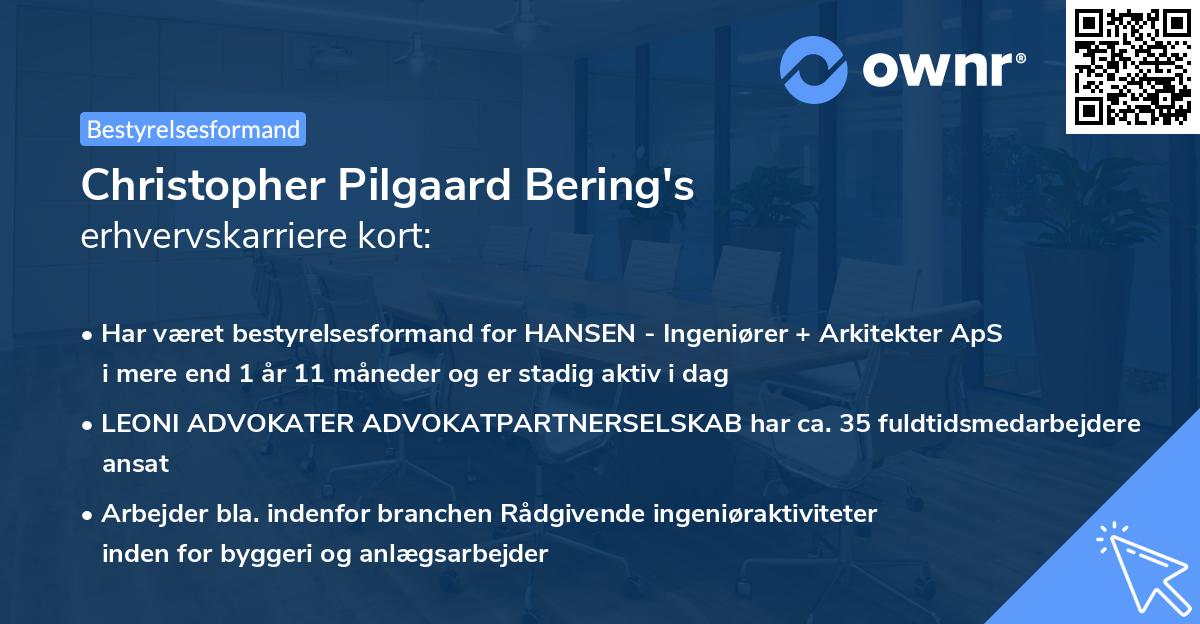 ownr®

Bestyrelsesformand

Christopher Pilgaard Bering's
erhvervskarriere kort:

• Har været bestyrelsesformand for HANSEN - Ingeniører + Arkitekter ApS i mere end 1 år 11 måneder og er stadig aktiv i dag

• LEONI ADVOKATER ADVOKATPARTNERSELSKAB har ca. 35 fuldtidsmedarbejdere ansat

• Arbejder bla. indenfor branchen Rådgivende ingeniøraktiviteter inden for byggeri og anlægsarbejder